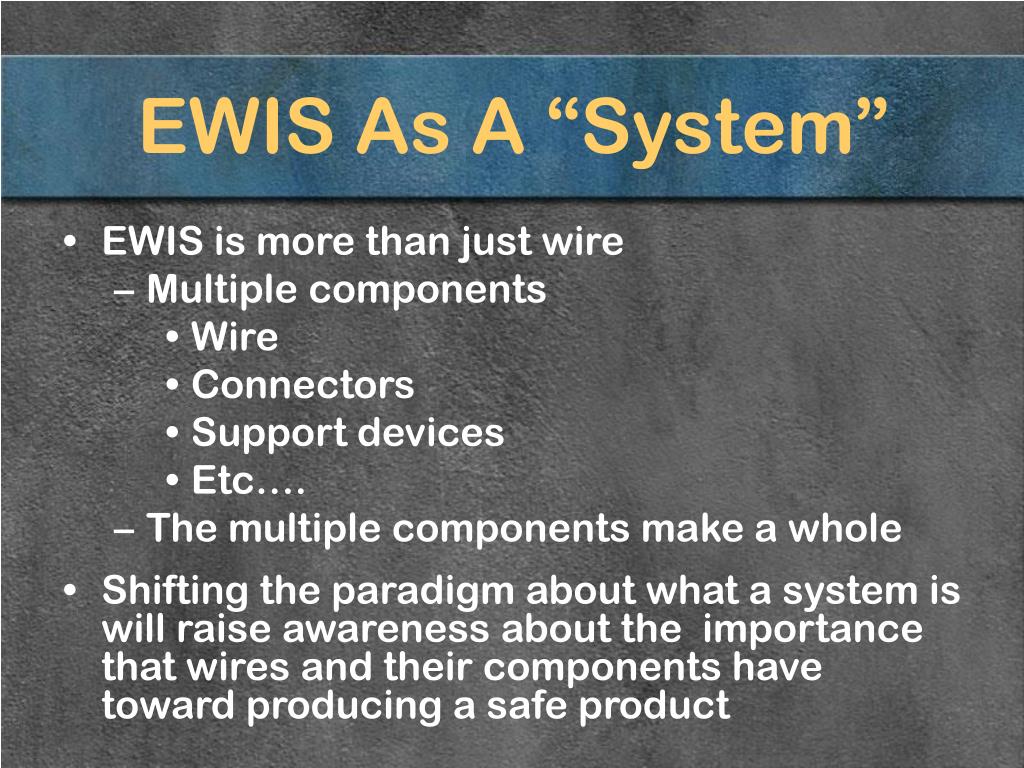 EWIS As A “System”

• EWIS is more than just wire
– Multiple components
• Wire
• Connectors
• Support devices
• Etc….
– The multiple components make a whole

• Shifting the paradigm about what a system is will raise awareness about the importance that wires and their components have toward producing a safe product